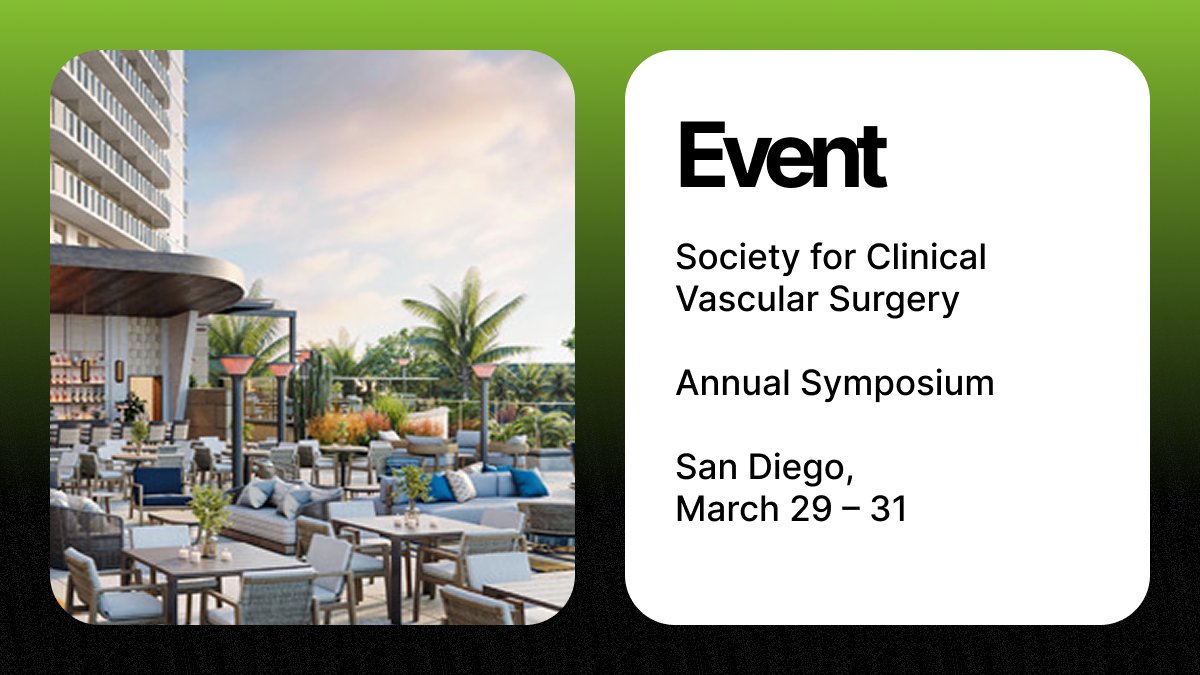 Event

Society for Clinical Vascular Surgery

Annual Symposium

San Diego, March 29 – 31